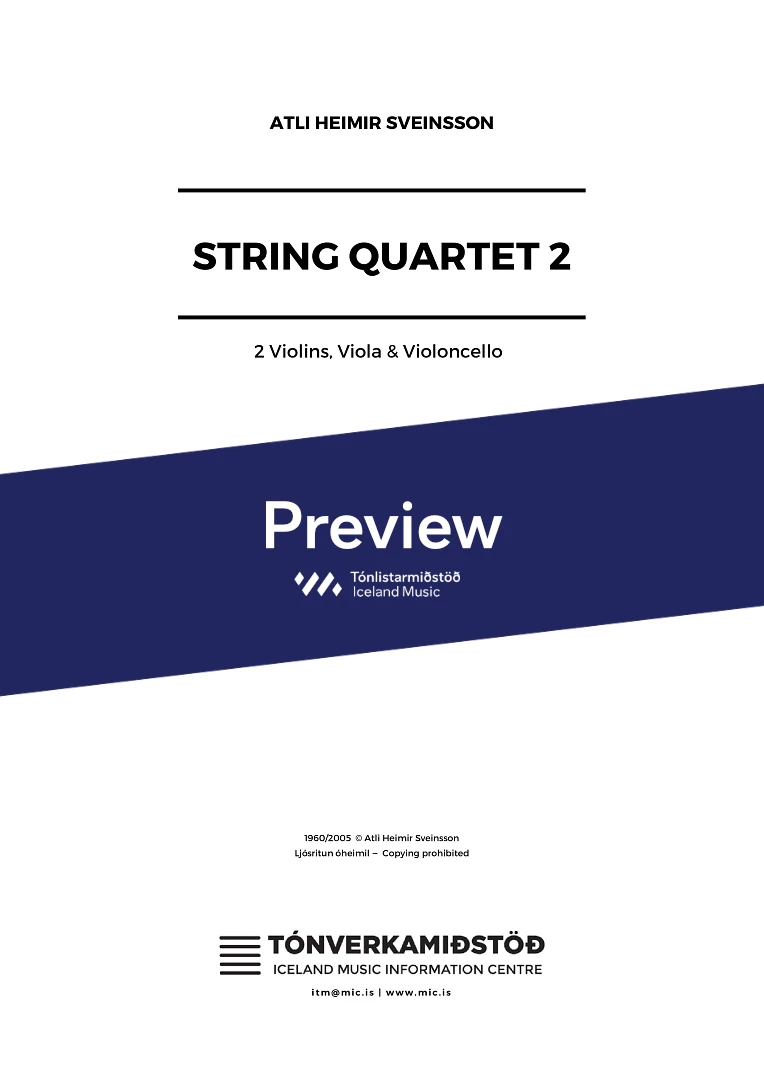 ATLI HEIMIR SVEINSSON

STRING QUARTET 2

2 Violins, Viola & Violoncello

Preview

Tónlistarmiðstöð
Iceland Music

1960/2005 © Atli Heimir Sveinsson
Ljósritun óheimil – Copying prohibited

TÓNVERKAMIÐSTÖÐ
ICELAND MUSIC INFORMATION CENTRE

itm@mic.is | www.mic.is